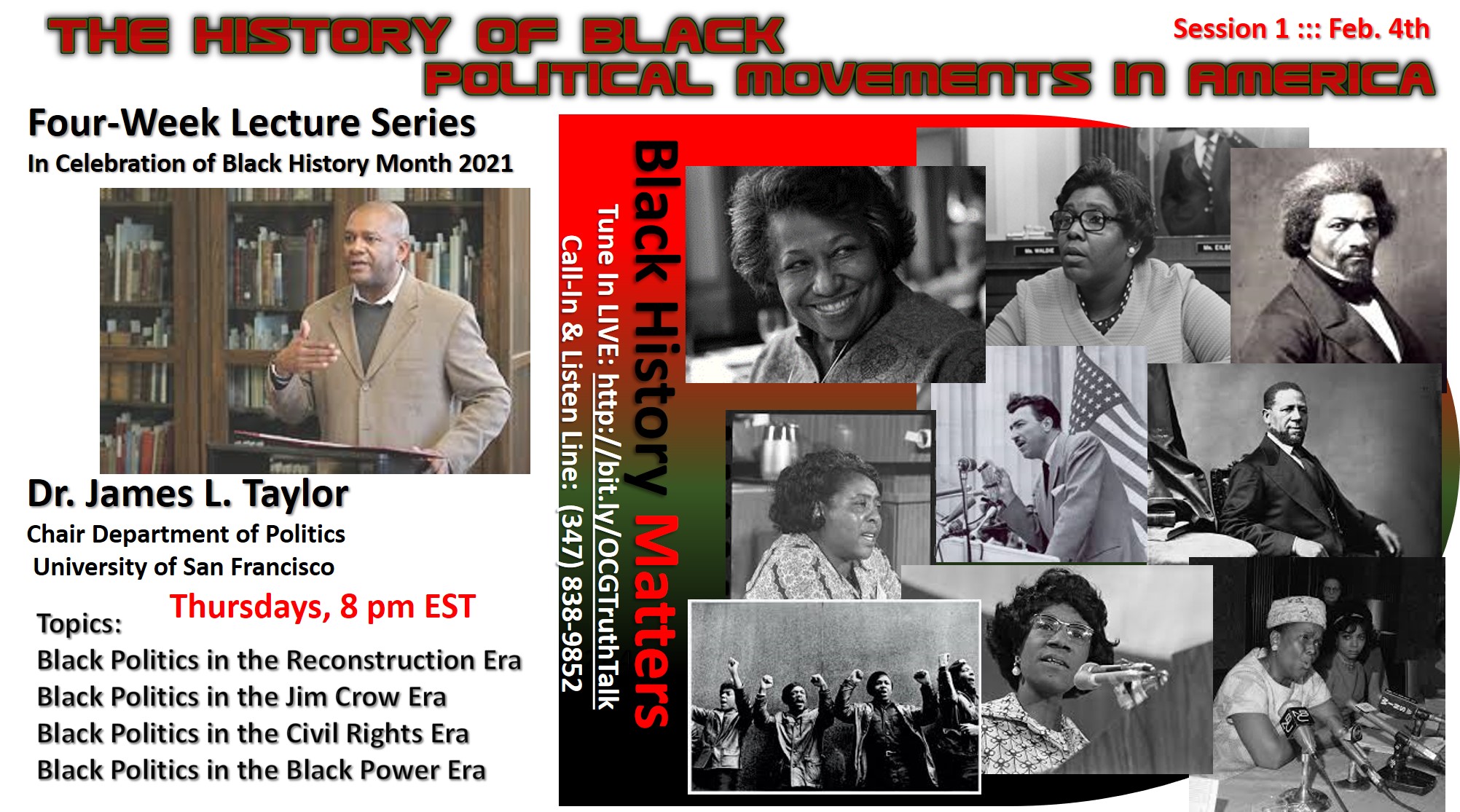 THE HISTORY OF BLACK POLITICAL MOVEMENTS IN AMERICA

Session 1 ::: Feb. 4th

Four-Week Lecture Series

In Celebration of Black History Month 2021

Dr. James L. Taylor

Chair Department of Politics
University of San Francisco

Thursdays, 8 pm EST

Topics:
Black Politics in the Reconstruction Era
Black Politics in the Jim Crow Era
Black Politics in the Civil Rights Era
Black Politics in the Black Power Era

Black History Matters

Tune In LIVE: http://bit.ly/OCGTruthTalk

Call-In & Listen Line: (347) 838-9852